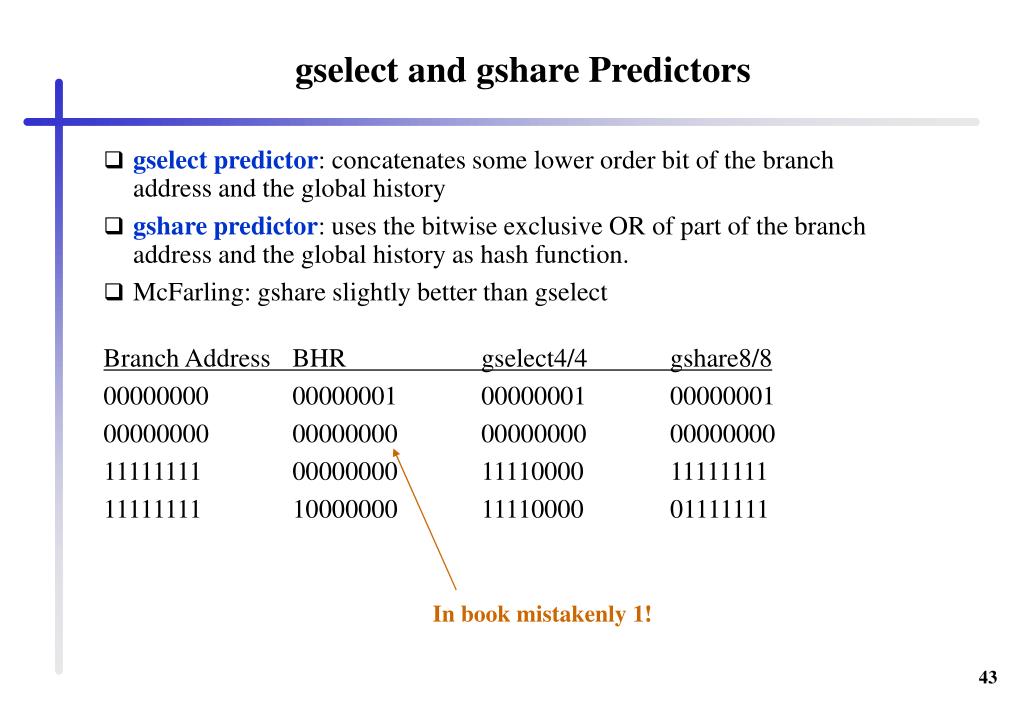 gselect and gshare Predictors

❑ gselect predictor: concatenates some lower order bit of the branch address and the global history

❑ gshare predictor: uses the bitwise exclusive OR of part of the branch address and the global history as hash function.

❑ McFarling: gshare slightly better than gselect

| Branch Address | BHR | gselect4/4 | gshare8/8 |
|---|---|---|---|
| 00000000 | 00000001 | 00000001 | 00000001 |
| 00000000 | 00000000 | 00000000 | 00000000 |
| 11111111 | 00000000 | 11110000 | 11111111 |
| 11111111 | 10000000 | 11110000 | 01111111 |

In book mistakenly 1!

43